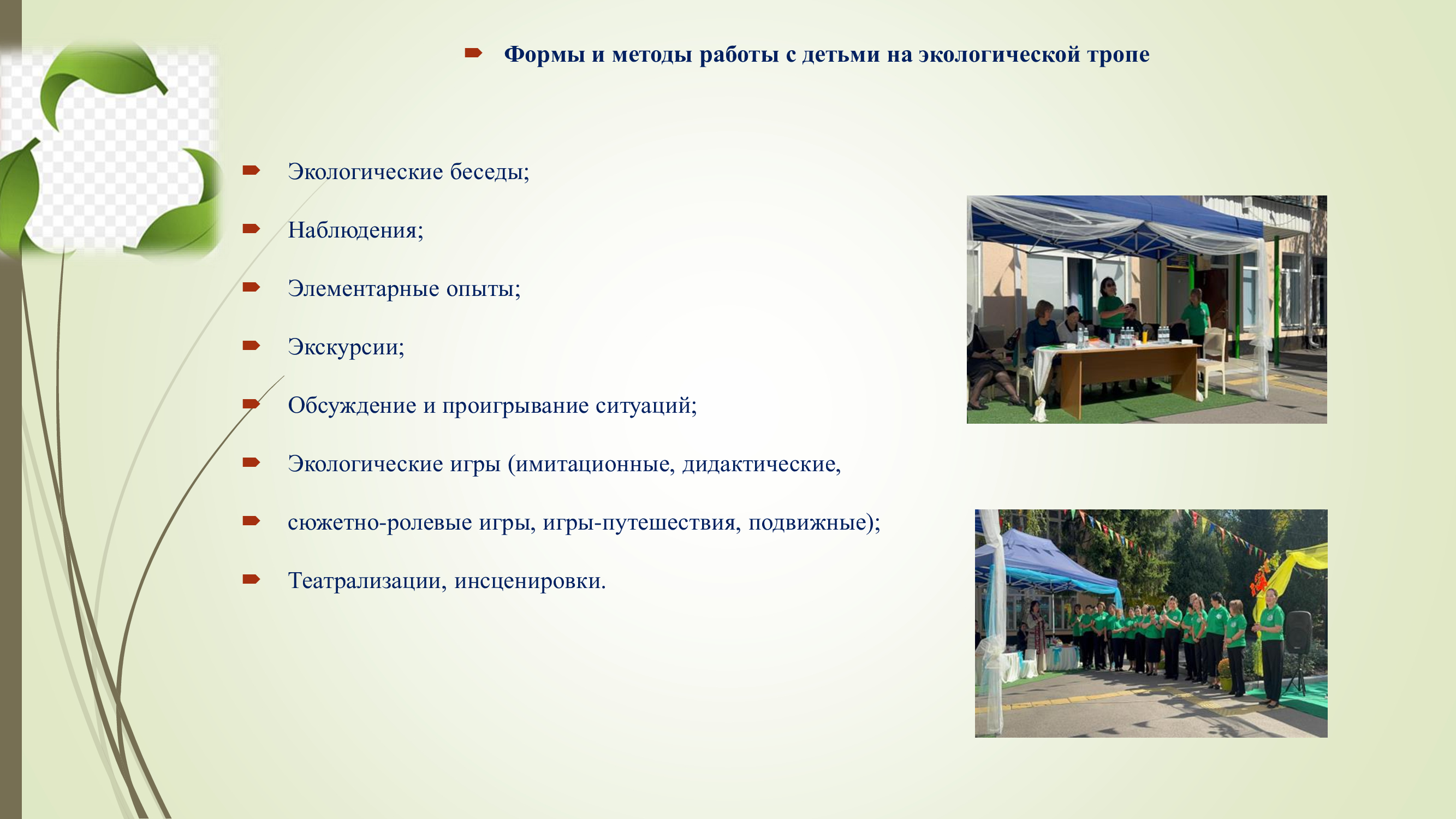 Формы и методы работы с детьми на экологической тропе

Экологические беседы;

Наблюдения;

Элементарные опыты;

Экскурсии;

Обсуждение и проигрывание ситуаций;

Экологические игры (имитационные, дидактические,

сюжетно-ролевые игры, игры-путешествия, подвижные);

Театрализации, инсценировки.